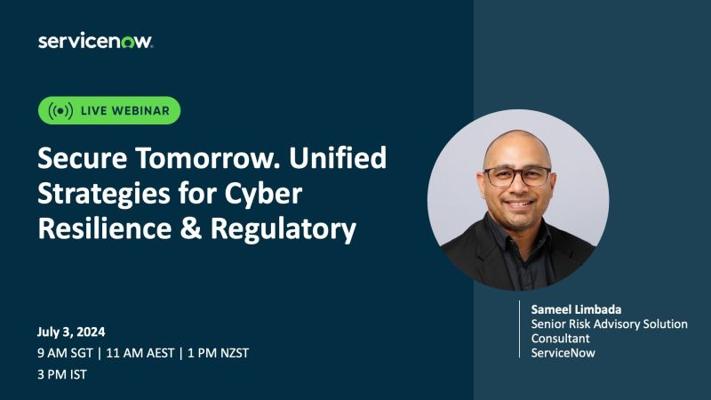 servicenow.

LIVE WEBINAR

Secure Tomorrow. Unified Strategies for Cyber Resilience & Regulatory

July 3, 2024
9 AM SGT | 11 AM AEST | 1 PM NZST
3 PM IST

Sameel Limbada
Senior Risk Advisory Solution Consultant
ServiceNow